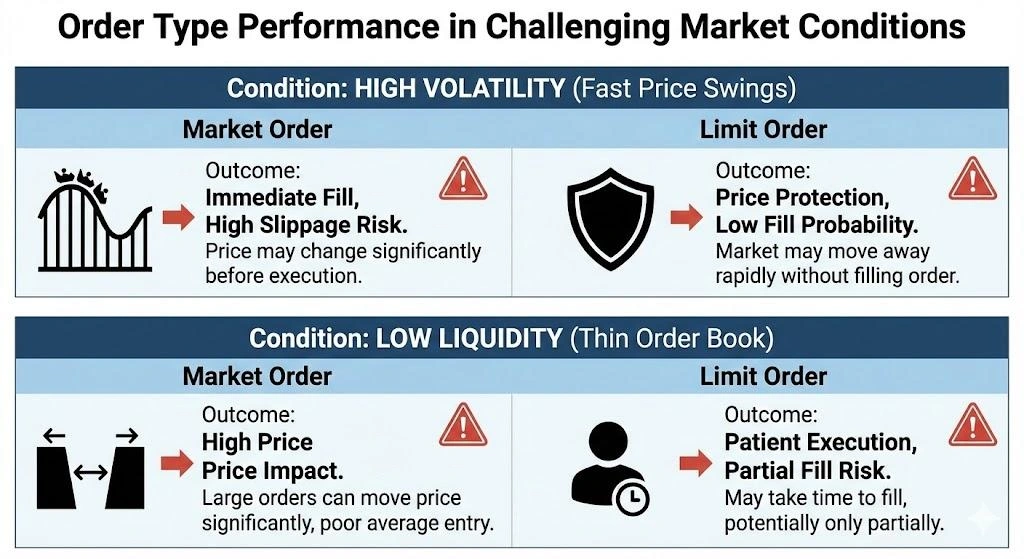 Order Type Performance in Challenging Market Conditions

Condition: HIGH VOLATILITY (Fast Price Swings)

Market Order

Outcome:
Immediate Fill, High Slippage Risk.
Price may change significantly before execution.

Limit Order

Outcome:
Price Protection, Low Fill Probability.
Market may move away rapidly without filling order.

Condition: LOW LIQUIDITY (Thin Order Book)

Market Order

Outcome:
High Price Price Impact.
Large orders can move price significantly, poor average entry.

Limit Order

Outcome:
Patient Execution, Partial Fill Risk.
May take time to fill, potentially only partially.